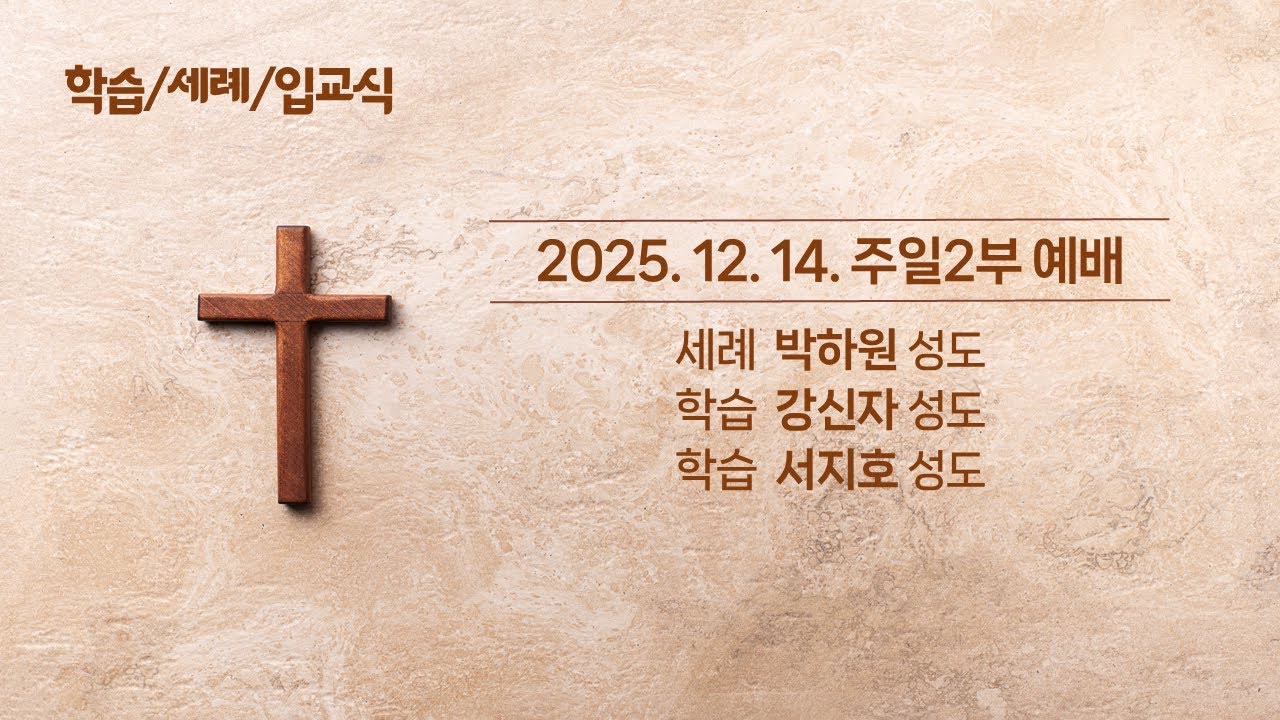 학습/세례/입교식

2025. 12. 14. 주일2부 예배

세례 박하원 성도
학습 강신자 성도
학습 서지호 성도